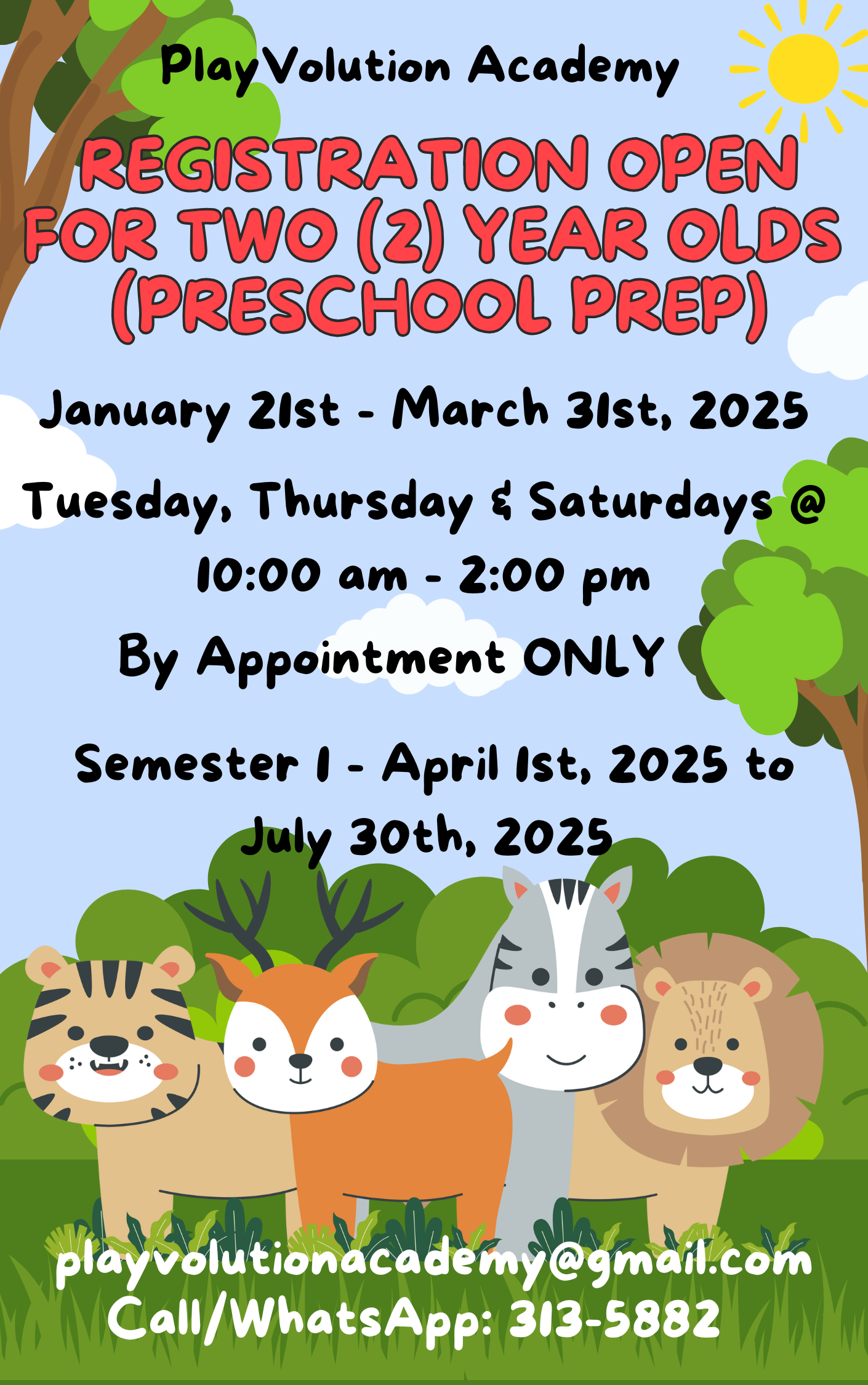 PlayVolution Academy

REGISTRATION OPEN FOR TWO (2) YEAR OLDS (PRESCHOOL PREP)

January 21st - March 31st, 2025

Tuesday, Thursday & Saturdays @ 10:00 am - 2:00 pm

By Appointment ONLY

Semester 1 - April 1st, 2025 to July 30th, 2025

playvolutionacademy@gmail.com
Call/WhatsApp: 313-5882